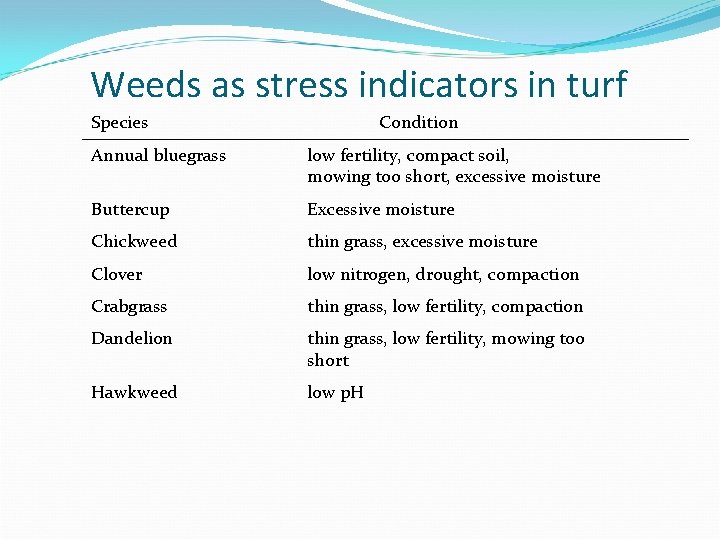 Weeds as stress indicators in turf

| Species | Condition |
|---|---|
| Annual bluegrass | low fertility, compact soil, mowing too short, excessive moisture |
| Buttercup | Excessive moisture |
| Chickweed | thin grass, excessive moisture |
| Clover | low nitrogen, drought, compaction |
| Crabgrass | thin grass, low fertility, compaction |
| Dandelion | thin grass, low fertility, mowing too short |
| Hawkweed | low pH |